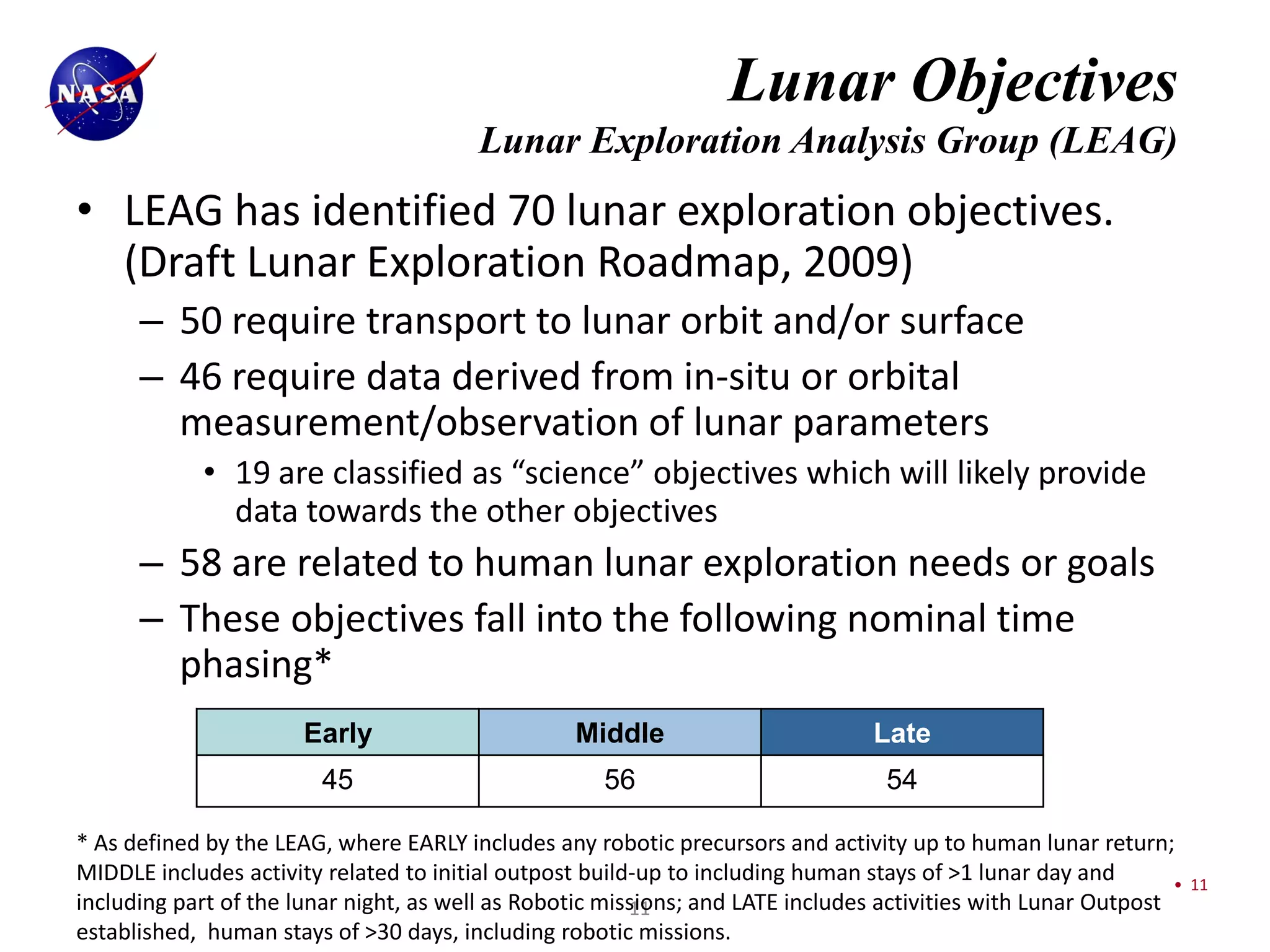 NASA

Lunar Objectives
Lunar Exploration Analysis Group (LEAG)

• LEAG has identified 70 lunar exploration objectives. (Draft Lunar Exploration Roadmap, 2009)
– 50 require transport to lunar orbit and/or surface
– 46 require data derived from in-situ or orbital measurement/observation of lunar parameters
• 19 are classified as “science” objectives which will likely provide data towards the other objectives
– 58 are related to human lunar exploration needs or goals
– These objectives fall into the following nominal time phasing*

| Early | Middle | Late |
|---|---|---|
| 45 | 56 | 54 |

* As defined by the LEAG, where EARLY includes any robotic precursors and activity up to human lunar return; MIDDLE includes activity related to initial outpost build-up to including human stays of >1 lunar day and including part of the lunar night, as well as Robotic missions; and LATE includes activities with Lunar Outpost established, human stays of >30 days, including robotic missions.

11

• 11